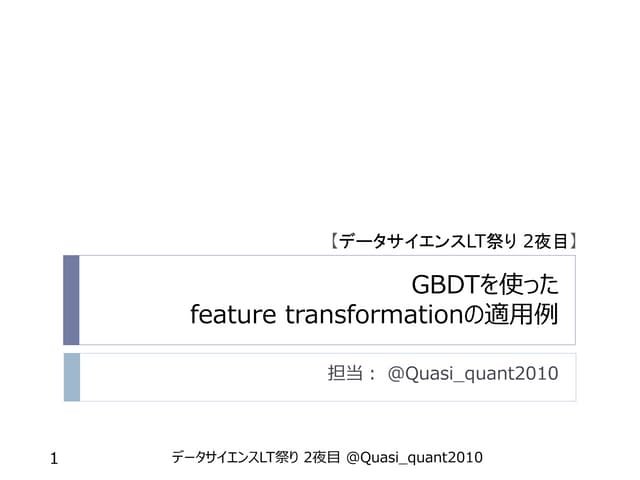 【データサイエンスLT祭り 2夜目】

GBDTを使った
feature transformationの適用例

担当： @Quasi_quant2010

1

データサイエンスLT祭り 2夜目 @Quasi_quant2010